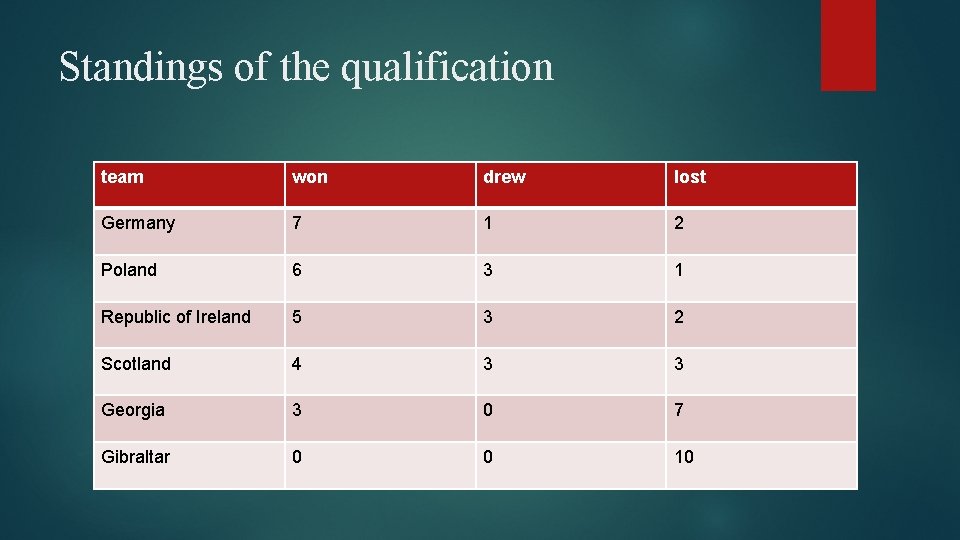 Standings of the qualification

| team | won | drew | lost |
|---|---|---|---|
| Germany | 7 | 1 | 2 |
| Poland | 6 | 3 | 1 |
| Republic of Ireland | 5 | 3 | 2 |
| Scotland | 4 | 3 | 3 |
| Georgia | 3 | 0 | 7 |
| Gibraltar | 0 | 0 | 10 |